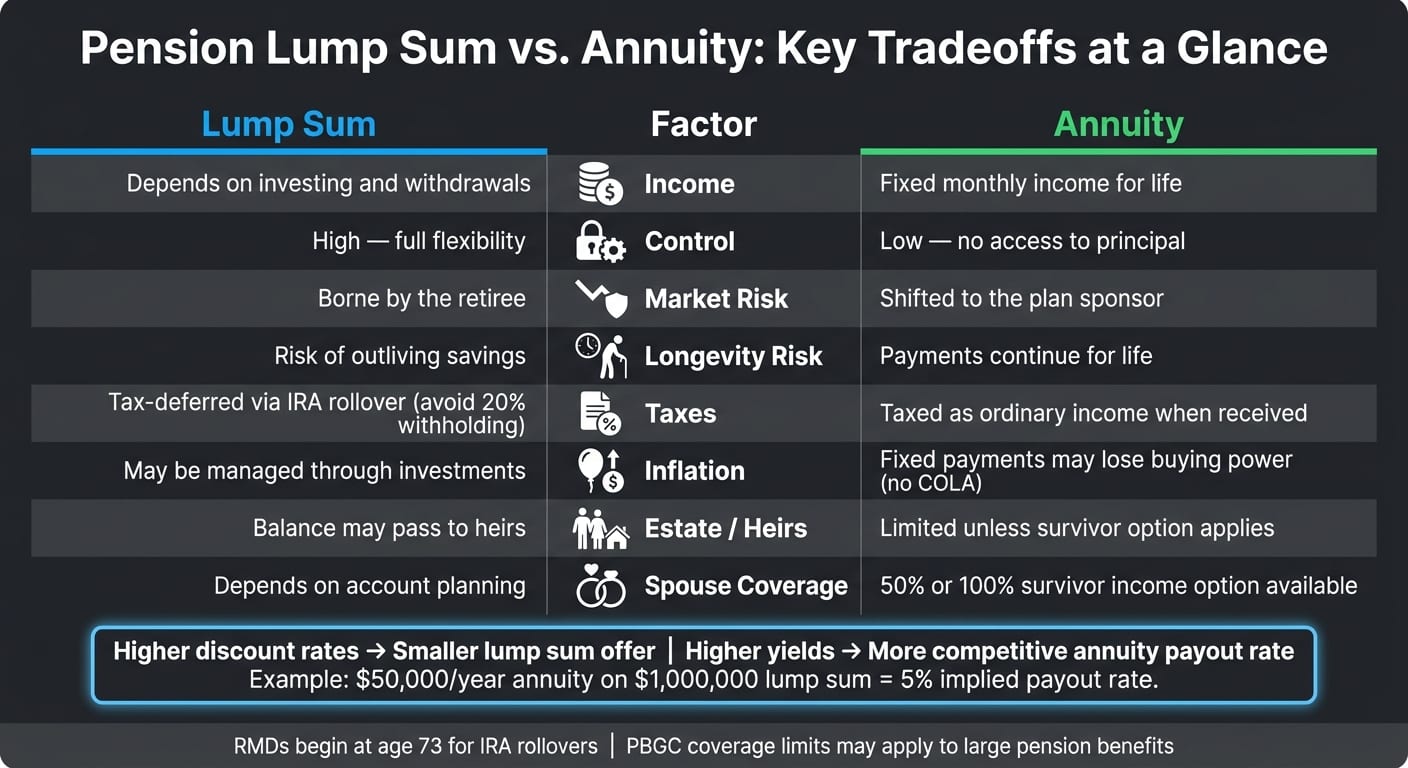 Pension Lump Sum vs. Annuity: Key Tradeoffs at a Glance

| Lump Sum | Factor | Annuity |
|---|---|---|
| Depends on investing and withdrawals | Income | Fixed monthly income for life |
| High — full flexibility | Control | Low — no access to principal |
| Borne by the retiree | Market Risk | Shifted to the plan sponsor |
| Risk of outliving savings | Longevity Risk | Payments continue for life |
| Tax-deferred via IRA rollover (avoid 20% withholding) | Taxes | Taxed as ordinary income when received |
| May be managed through investments | Inflation | Fixed payments may lose buying power (no COLA) |
| Balance may pass to heirs | Estate / Heirs | Limited unless survivor option applies |
| Depends on account planning | Spouse Coverage | 50% or 100% survivor income option available |

Higher discount rates → Smaller lump sum offer | Higher yields → More competitive annuity payout rate
Example: \$50,000/year annuity on \$1,000,000 lump sum = 5% implied payout rate.

RMDs begin at age 73 for IRA rollovers | PBGC coverage limits may apply to large pension benefits